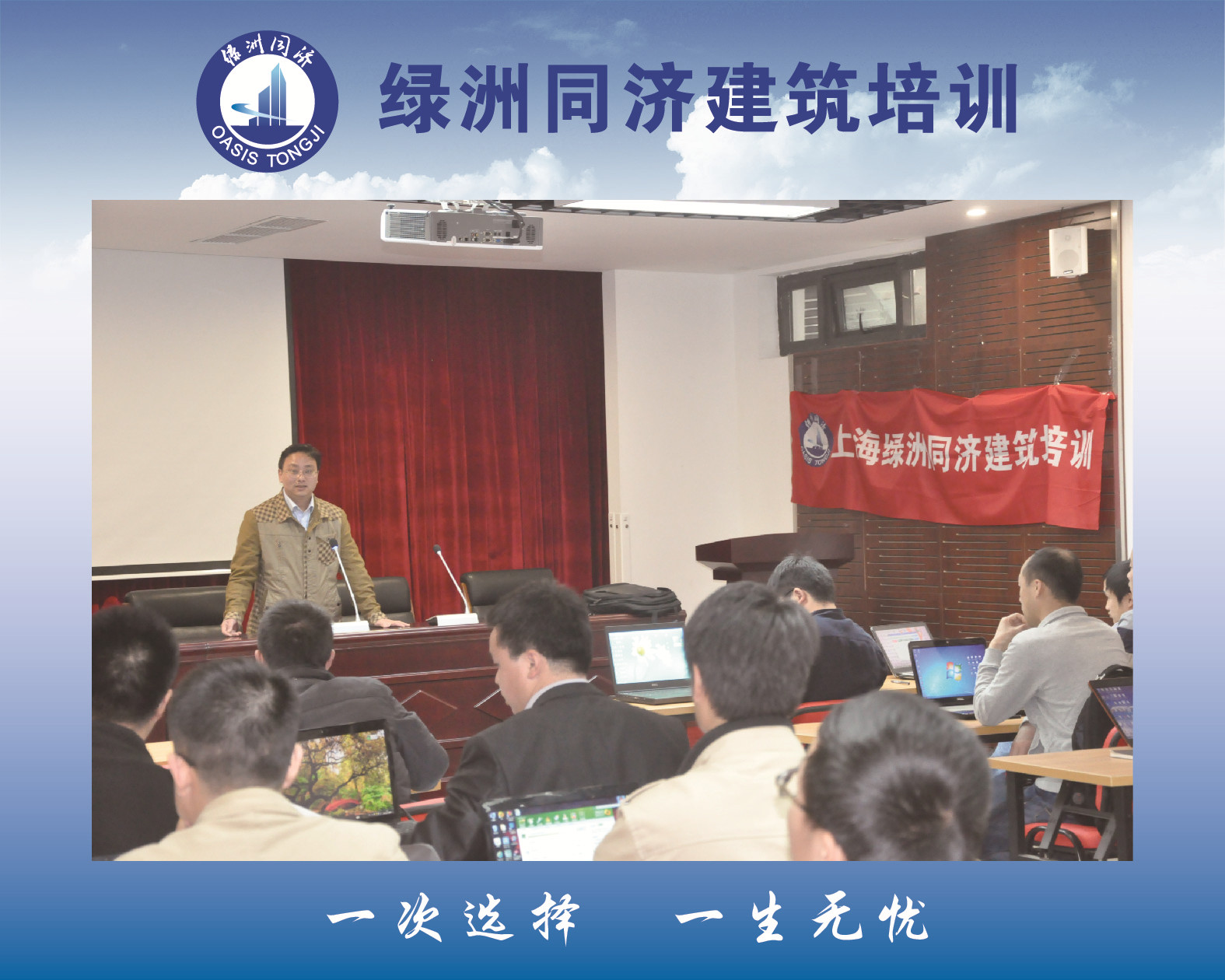 绿洲同济

OASIS TONGJI

绿洲同济建筑培训

上海绿洲同济建筑培训

一次选择 一生无忧